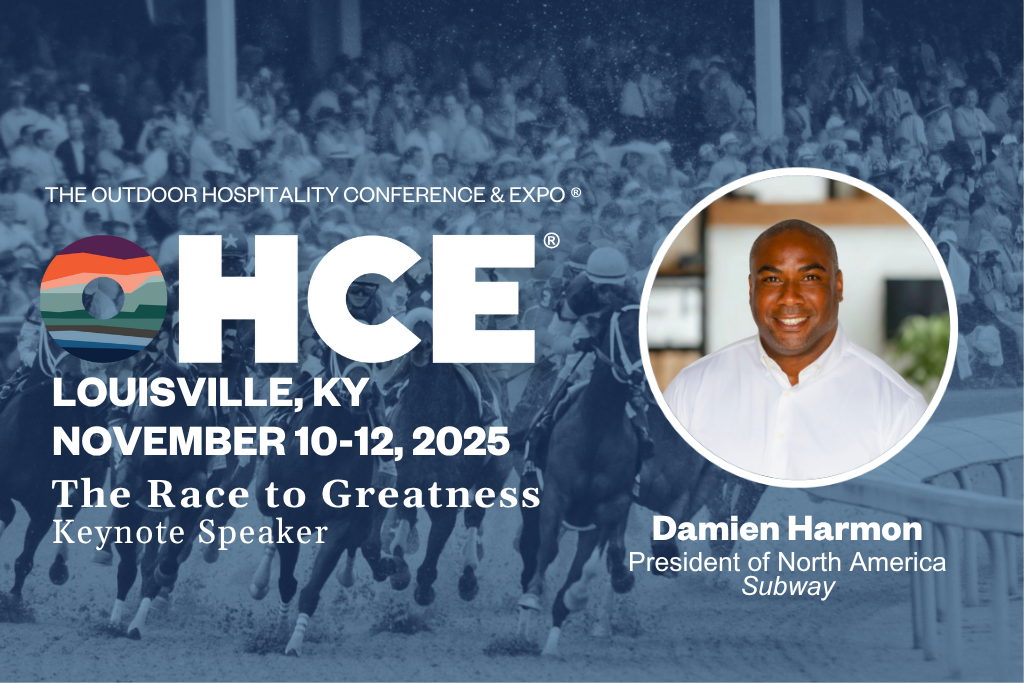 THE OUTDOOR HOSPITALITY CONFERENCE & EXPO ®

OHCE®

LOUISVILLE, KY
NOVEMBER 10-12, 2025

The Race to Greatness
Keynote Speaker

Damien Harmon
President of North America
Subway